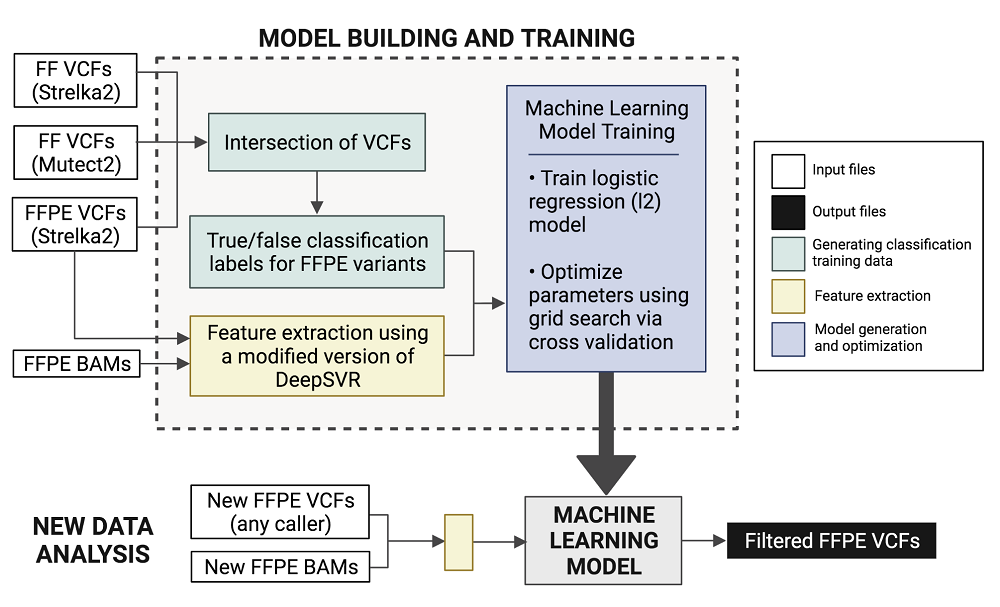 MODEL BUILDING AND TRAINING

FF VCFs (Strelka2)

FF VCFs (Mutect2)

FFPE VCFs (Strelka2)

FFPE BAMs

Intersection of VCFs

True/false classification labels for FFPE variants

Feature extraction using a modified version of DeepSVR

Machine Learning Model Training

• Train logistic regression (l2) model

• Optimize parameters using grid search via cross validation

Input files

Output files

Generating classification training data

Feature extraction

Model generation and optimization

NEW DATA ANALYSIS

New FFPE VCFs (any caller)

New FFPE BAMs

MACHINE LEARNING MODEL

Filtered FFPE VCFs